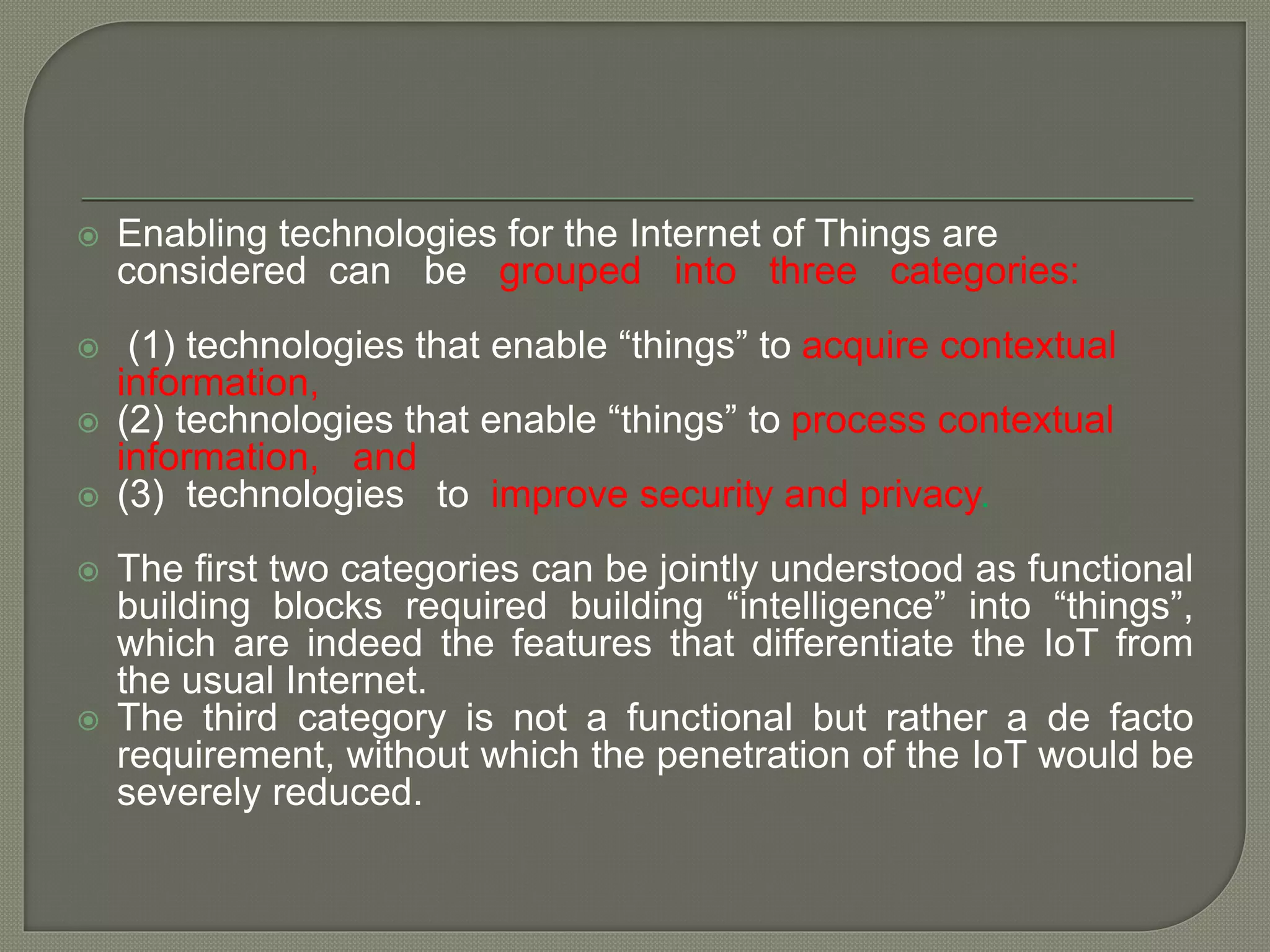 Enabling technologies for the Internet of Things are considered can be grouped into three categories:

(1) technologies that enable “things” to acquire contextual information,

(2) technologies that enable “things” to process contextual information, and

(3) technologies to improve security and privacy.

The first two categories can be jointly understood as functional building blocks required building “intelligence” into “things”, which are indeed the features that differentiate the IoT from the usual Internet.

The third category is not a functional but rather a de facto requirement, without which the penetration of the IoT would be severely reduced.